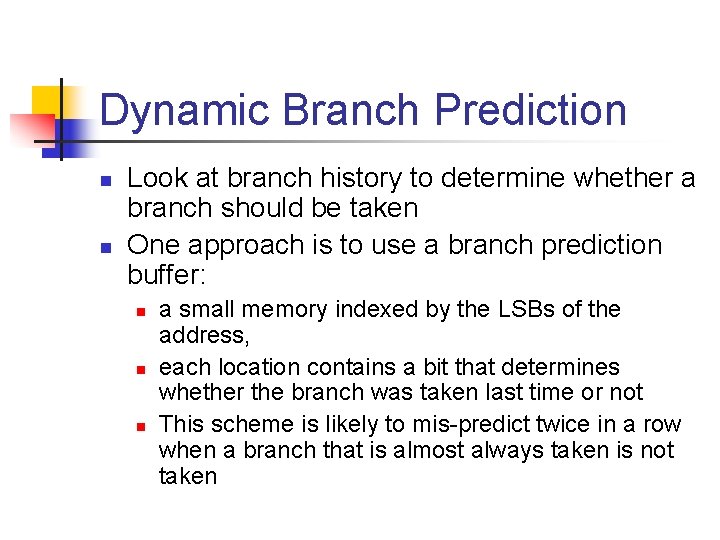 Dynamic Branch Prediction

- Look at branch history to determine whether a branch should be taken
- One approach is to use a branch prediction buffer:
  - a small memory indexed by the LSBs of the address,
  - each location contains a bit that determines whether the branch was taken last time or not
  - This scheme is likely to mis-predict twice in a row when a branch that is almost always taken is not taken